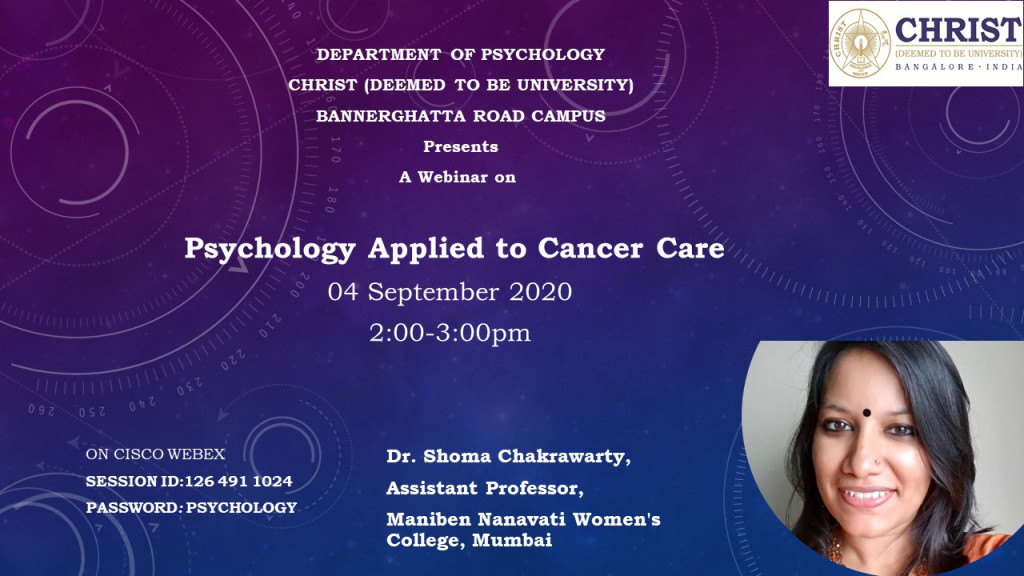 CHRIST
(DEEMED TO BE UNIVERSITY)
BANGALORE · INDIA

DEPARTMENT OF PSYCHOLOGY
CHRIST (DEEMED TO BE UNIVERSITY)
BANNERGHATTA ROAD CAMPUS
Presents
A Webinar on

Psychology Applied to Cancer Care
04 September 2020
2:00-3:00pm

ON CISCO WEBEX
SESSION ID:126 491 1024
PASSWORD: PSYCHOLOGY

Dr. Shoma Chakrawarty,
Assistant Professor,
Maniben Nanavati Women's College, Mumbai